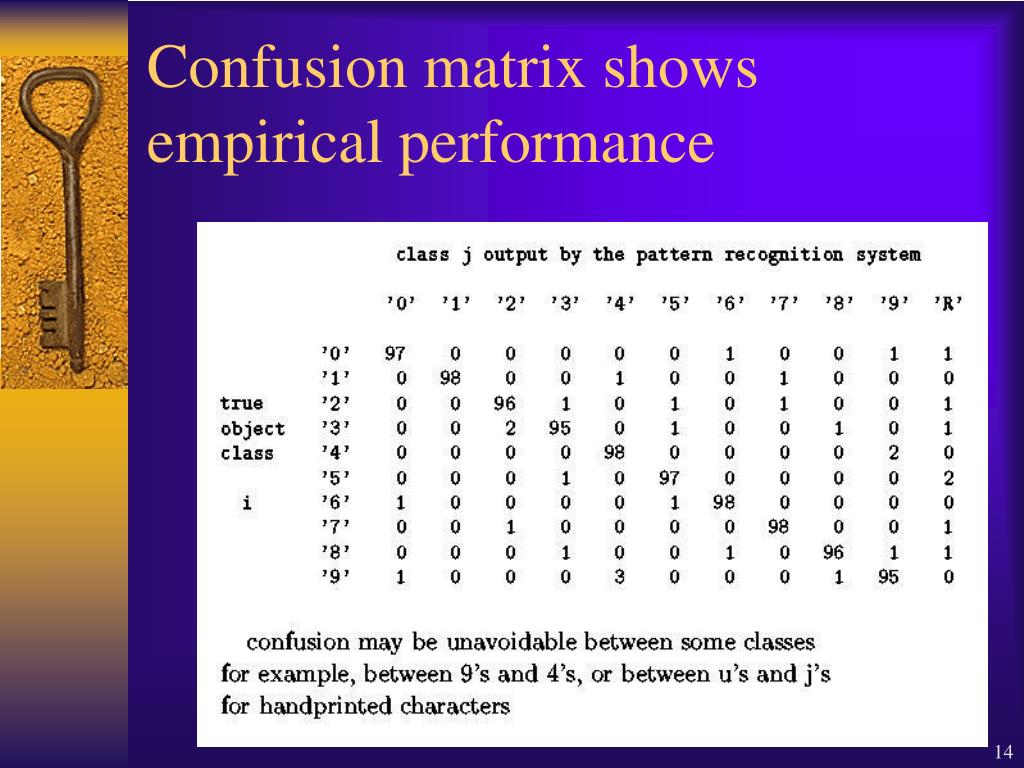 Confusion matrix shows empirical performance

class j output by the pattern recognition system

| | | '0' | '1' | '2' | '3' | '4' | '5' | '6' | '7' | '8' | '9' | 'R' |
|---|---|---|---|---|---|---|---|---|---|---|---|---|
| | '0' | 97 | 0 | 0 | 0 | 0 | 0 | 1 | 0 | 0 | 1 | 1 |
| | '1' | 0 | 98 | 0 | 0 | 1 | 0 | 0 | 1 | 0 | 0 | 0 |
| true | '2' | 0 | 0 | 96 | 1 | 0 | 1 | 0 | 1 | 0 | 0 | 1 |
| object | '3' | 0 | 0 | 2 | 95 | 0 | 1 | 0 | 0 | 1 | 0 | 1 |
| class | '4' | 0 | 0 | 0 | 0 | 98 | 0 | 0 | 0 | 0 | 2 | 0 |
| | '5' | 0 | 0 | 0 | 1 | 0 | 97 | 0 | 0 | 0 | 0 | 2 |
| i | '6' | 1 | 0 | 0 | 0 | 0 | 1 | 98 | 0 | 0 | 0 | 0 |
| | '7' | 0 | 0 | 1 | 0 | 0 | 0 | 0 | 98 | 0 | 0 | 1 |
| | '8' | 0 | 0 | 0 | 1 | 0 | 0 | 1 | 0 | 96 | 1 | 1 |
| | '9' | 1 | 0 | 0 | 0 | 3 | 0 | 0 | 0 | 1 | 95 | 0 |

confusion may be unavoidable between some classes for example, between 9's and 4's, or between u's and j's for handprinted characters

14